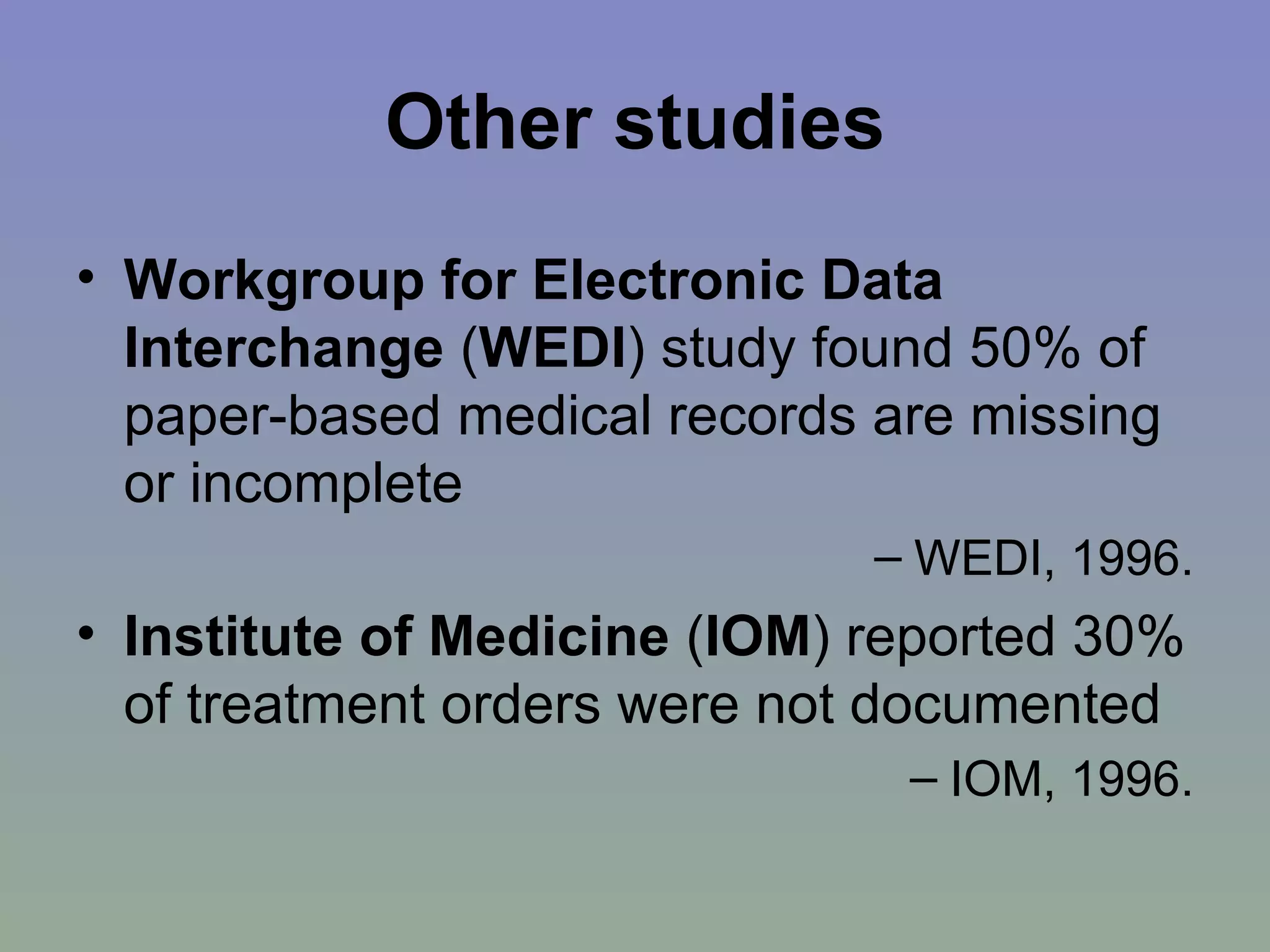 Other studies

• Workgroup for Electronic Data Interchange (WEDI) study found 50% of paper-based medical records are missing or incomplete

– WEDI, 1996.

• Institute of Medicine (IOM) reported 30% of treatment orders were not documented

– IOM, 1996.